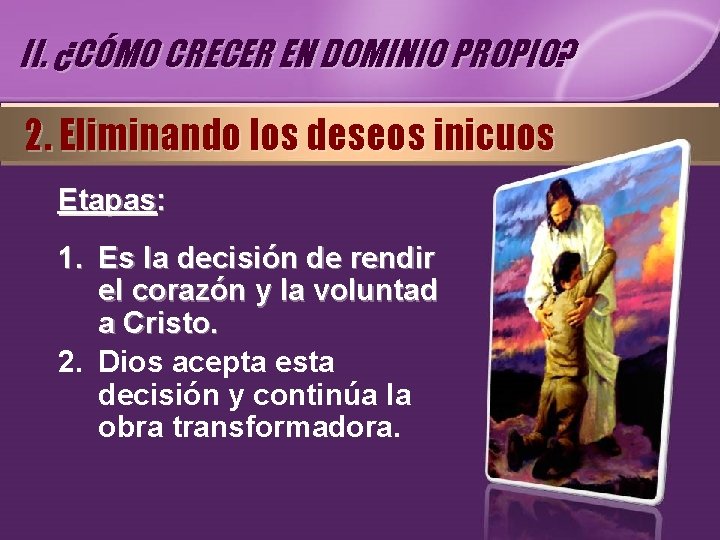 II. ¿CÓMO CRECER EN DOMINIO PROPIO?

2. Eliminando los deseos inicuos

Etapas:

1. Es la decisión de rendir el corazón y la voluntad a Cristo.
2. Dios acepta esta decisión y continúa la obra transformadora.